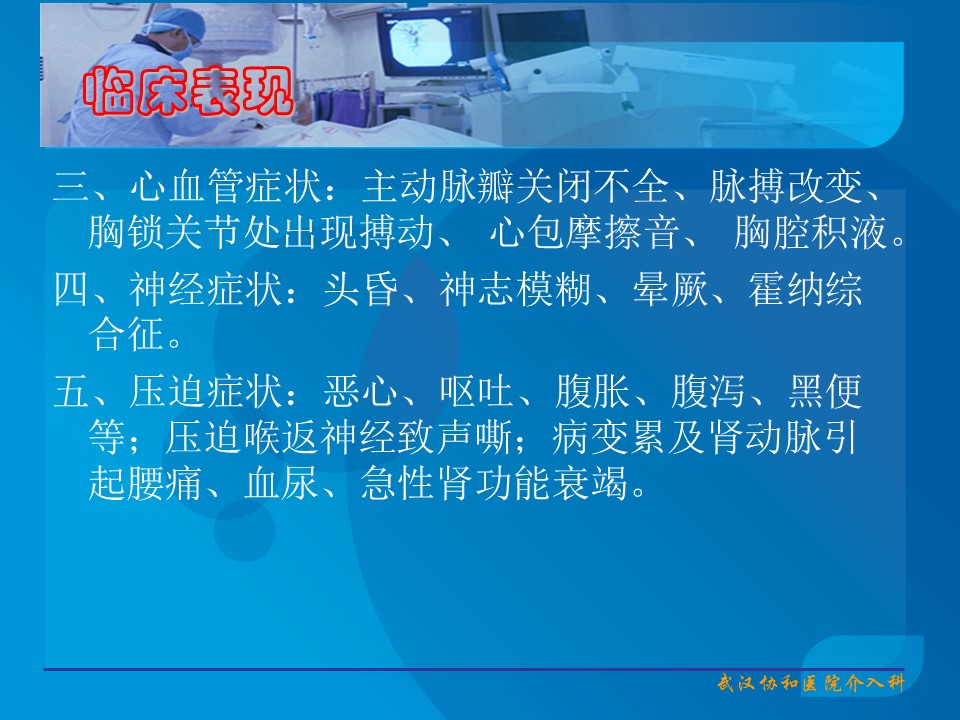 临床表现

三、心血管症状：主动脉瓣关闭不全、脉搏改变、胸锁关节处出现搏动、 心包摩擦音、 胸腔积液。

四、神经症状：头昏、神志模糊、晕厥、霍纳综合征。

五、压迫症状：恶心、呕吐、腹胀、腹泻、黑便等；压迫喉返神经致声嘶；病变累及肾动脉引起腰痛、血尿、急性肾功能衰竭。

武汉协和医院介入科